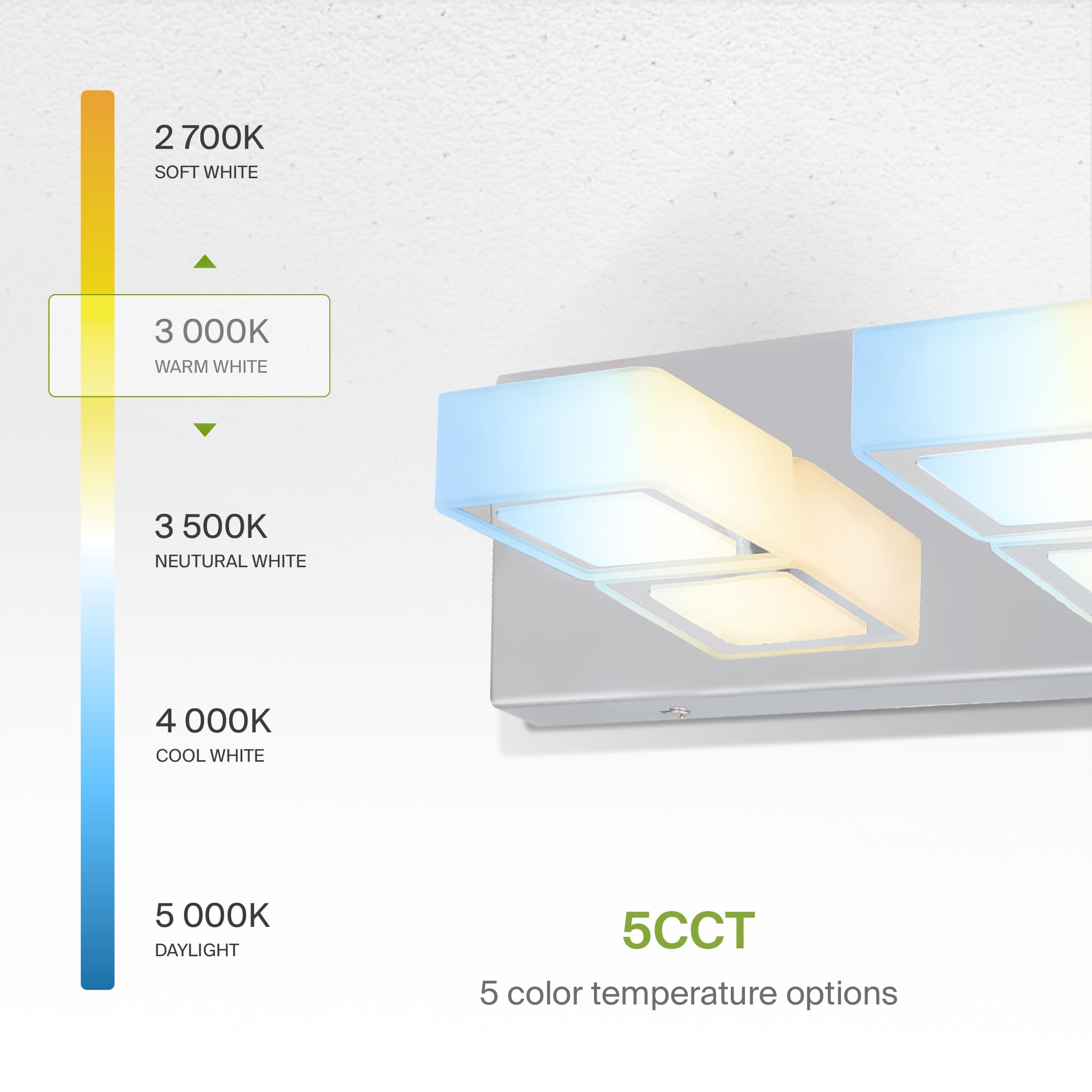 2 700K
SOFT WHITE

3 000K
WARM WHITE

3 500K
NEUTURAL WHITE

4 000K
COOL WHITE

5 000K
DAYLIGHT

5CCT
5 color temperature options